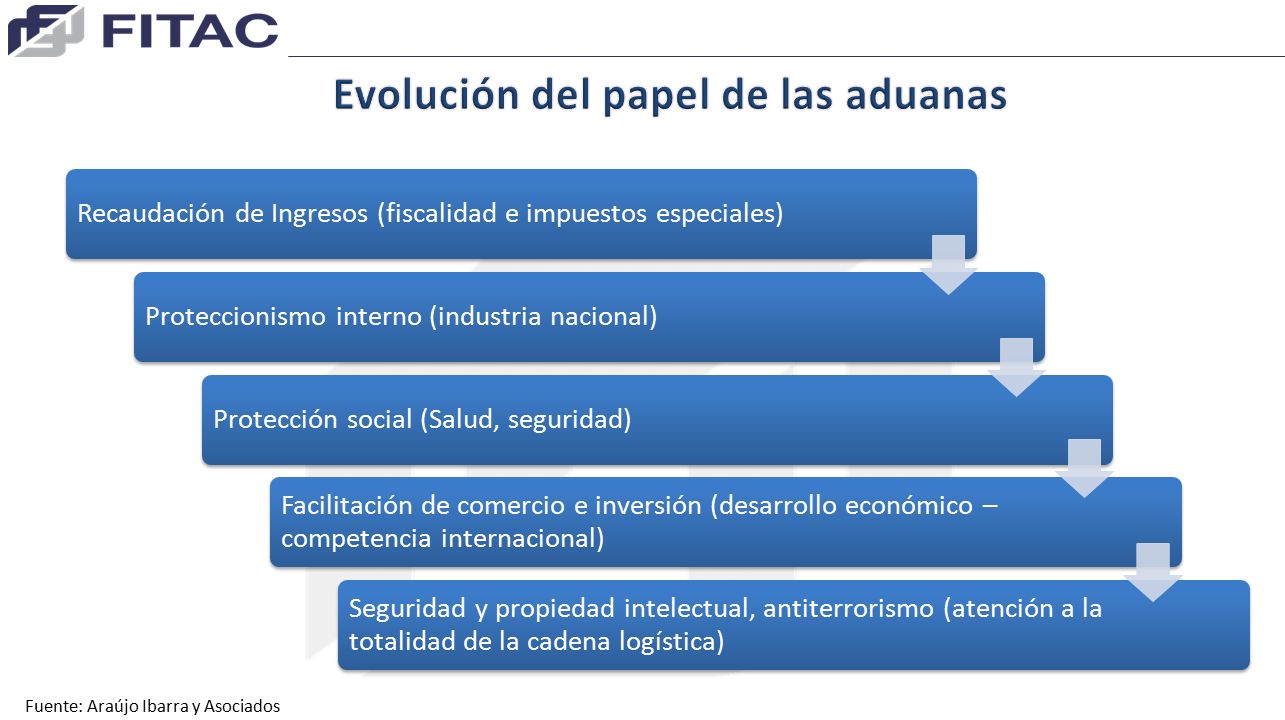 FITAC

Evolución del papel de las aduanas

Recaudación de Ingresos (fiscalidad e impuestos especiales)

Proteccionismo interno (industria nacional)

Protección social (Salud, seguridad)

Facilitación de comercio e inversión (desarrollo económico – competencia internacional)

Seguridad y propiedad intelectual, antiterrorismo (atención a la totalidad de la cadena logística)

Fuente: Araújo Ibarra y Asociados